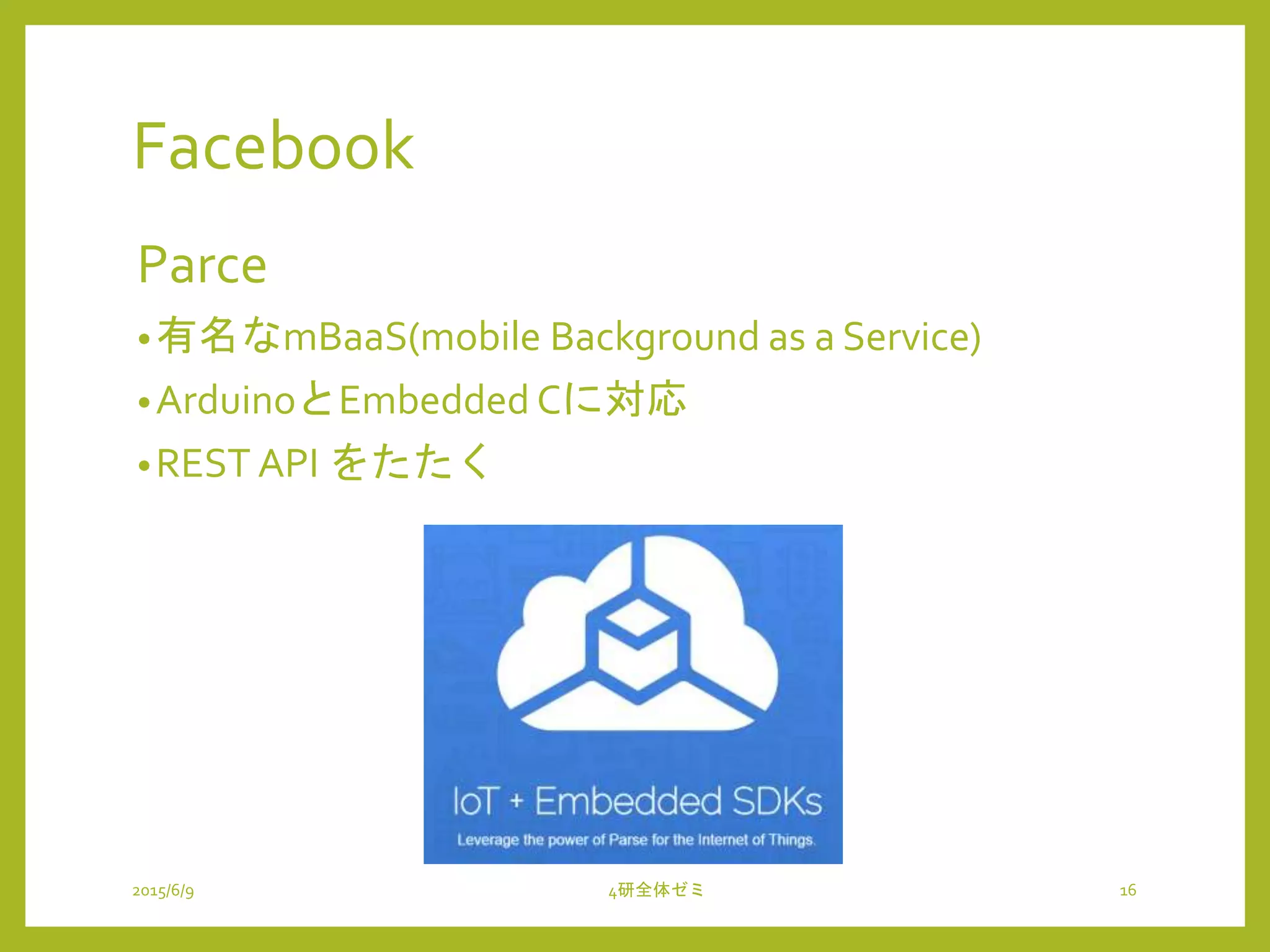 Facebook

Parce

• 有名なmBaaS(mobile Background as a Service)
• ArduinoとEmbedded Cに対応
• REST API をたたく

IoT + Embedded SDKs
Leverage the power of Parse for the Internet of Things.

2015/6/9

4研全体ゼミ

16